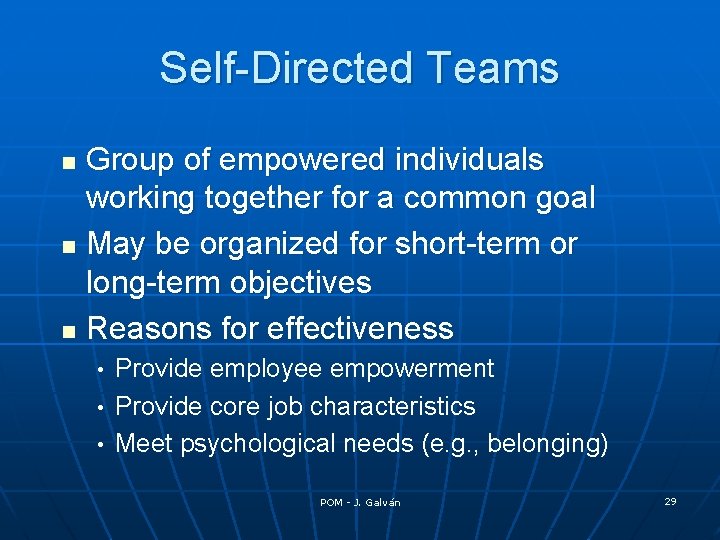 Self-Directed Teams

- Group of empowered individuals working together for a common goal
- May be organized for short-term or long-term objectives
- Reasons for effectiveness
  - Provide employee empowerment
  - Provide core job characteristics
  - Meet psychological needs (e.g., belonging)

POM - J. Galván

29